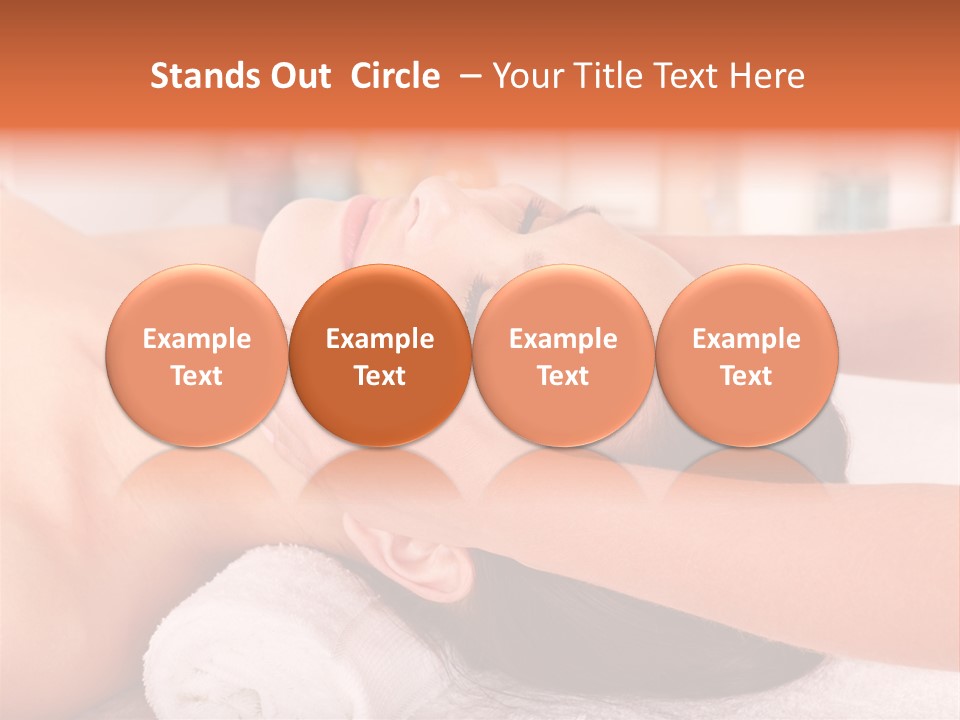 Stands Out Circle – Your Title Text Here

Example Text

Example Text

Example Text

Example Text